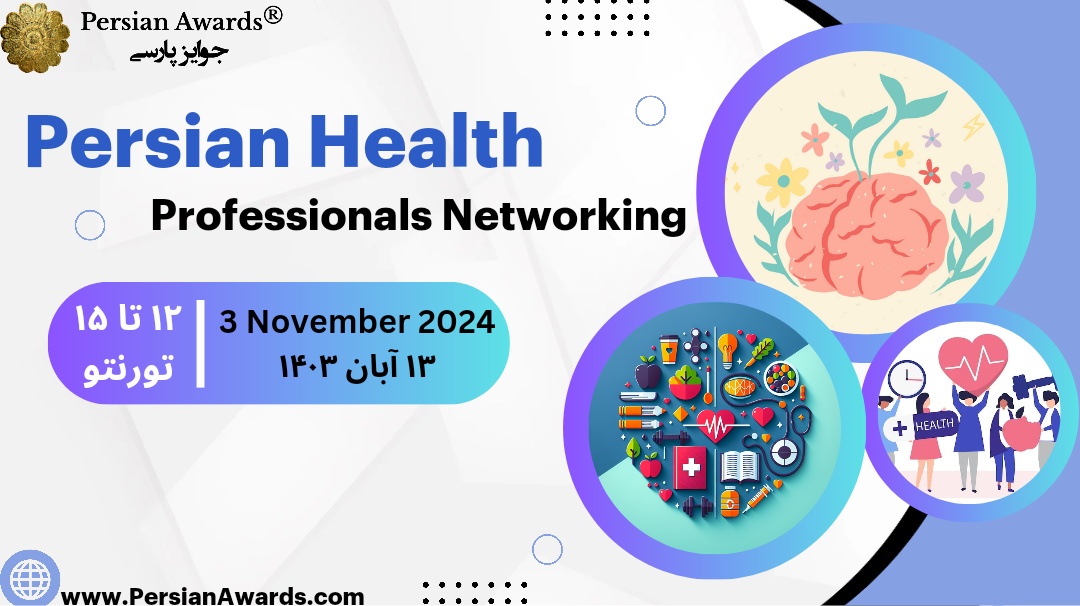 Persian Awards®
جوایز پارسی

Persian Health
Professionals Networking

۱۲ تا ۱۵
تورنتو

3 November 2024
۱۳ آبان ۱۴۰۳

HEALTH

www.PersianAwards.com